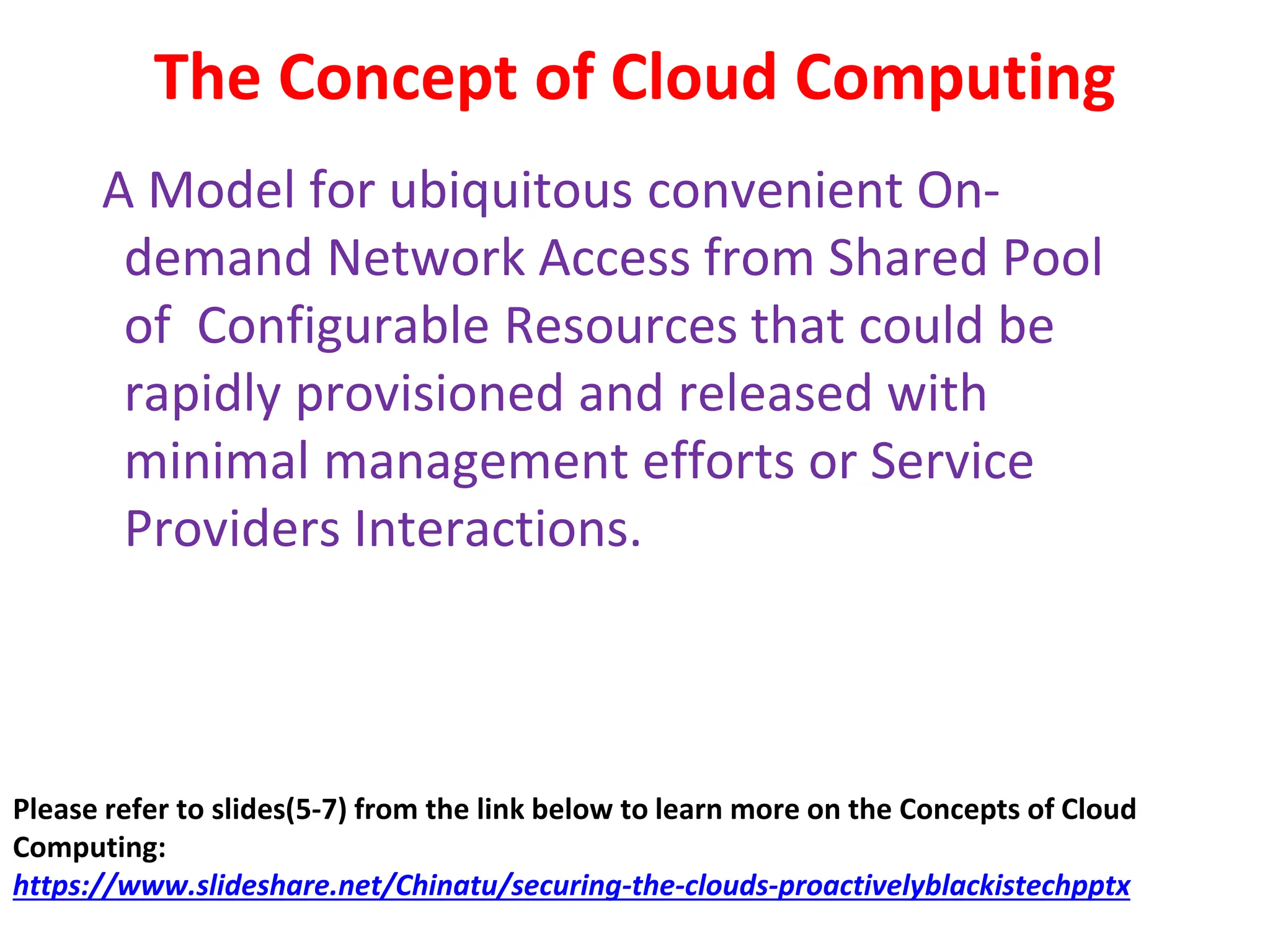 The Concept of Cloud Computing

A Model for ubiquitous convenient On-demand Network Access from Shared Pool of  Configurable Resources that could be rapidly provisioned and released with minimal management efforts or Service Providers Interactions.

Please refer to slides(5-7) from the link below to learn more on the Concepts of Cloud Computing:
https://www.slideshare.net/Chinatu/securing-the-clouds-proactivelyblackistechpptx